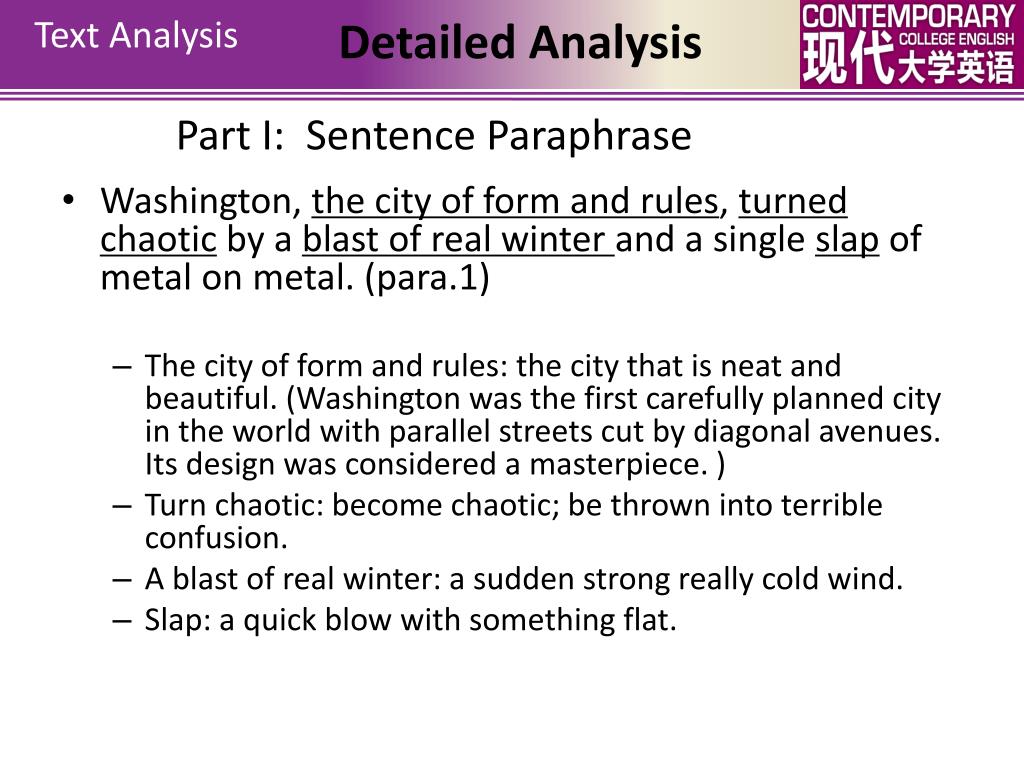 Text Analysis

Detailed Analysis

CONTEMPORARY COLLEGE ENGLISH 现代大学英语

Part I: Sentence Paraphrase

• Washington, the city of form and rules, turned chaotic by a blast of real winter and a single slap of metal on metal. (para.1)

– The city of form and rules: the city that is neat and beautiful. (Washington was the first carefully planned city in the world with parallel streets cut by diagonal avenues. Its design was considered a masterpiece. )
– Turn chaotic: become chaotic; be thrown into terrible confusion.
– A blast of real winter: a sudden strong really cold wind.
– Slap: a quick blow with something flat.